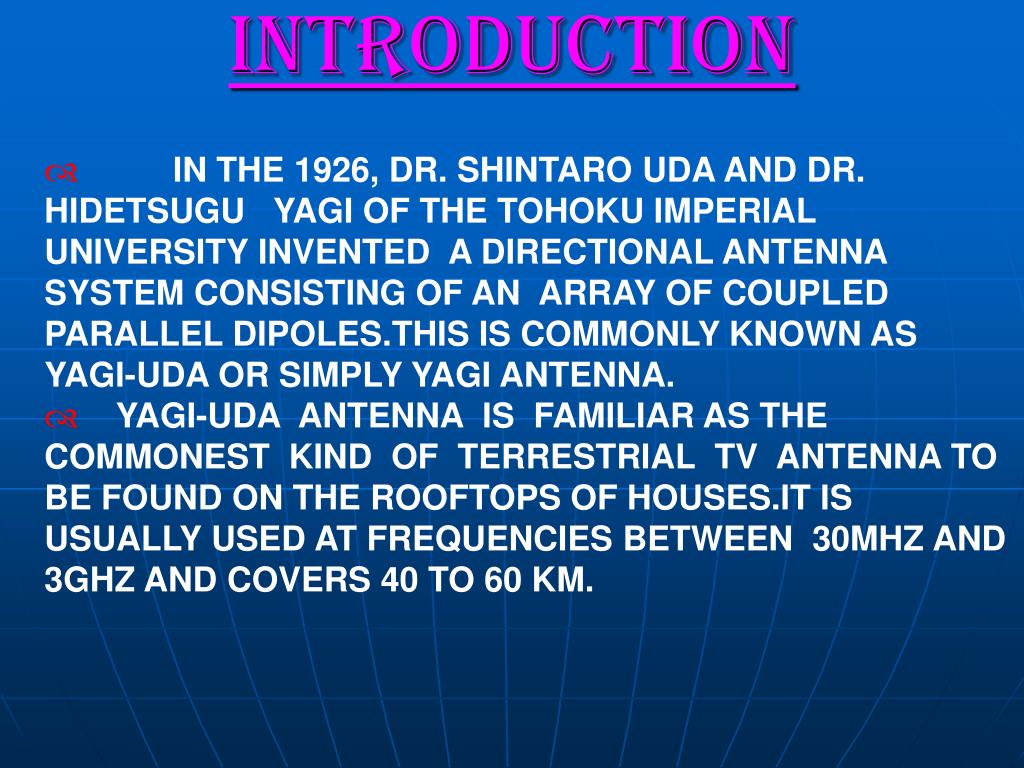 INTRODUCTION

IN THE 1926, DR. SHINTARO UDA AND DR. HIDETSUGU YAGI OF THE TOHOKU IMPERIAL UNIVERSITY INVENTED A DIRECTIONAL ANTENNA SYSTEM CONSISTING OF AN ARRAY OF COUPLED PARALLEL DIPOLES.THIS IS COMMONLY KNOWN AS YAGI-UDA OR SIMPLY YAGI ANTENNA.

YAGI-UDA ANTENNA IS FAMILIAR AS THE COMMONEST KIND OF TERRESTRIAL TV ANTENNA TO BE FOUND ON THE ROOFTOPS OF HOUSES.IT IS USUALLY USED AT FREQUENCIES BETWEEN 30MHZ AND 3GHZ AND COVERS 40 TO 60 KM.